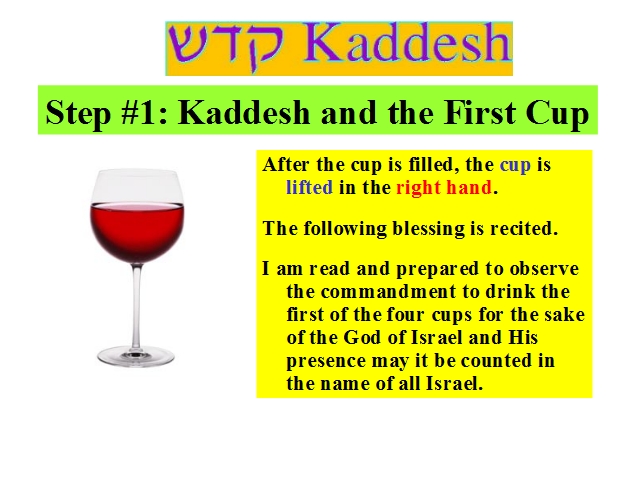 קדש Kaddesh

Step #1: Kaddesh and the First Cup

After the cup is filled, the cup is lifted in the right hand.

The following blessing is recited.

I am read and prepared to observe the commandment to drink the first of the four cups for the sake of the God of Israel and His presence may it be counted in the name of all Israel.